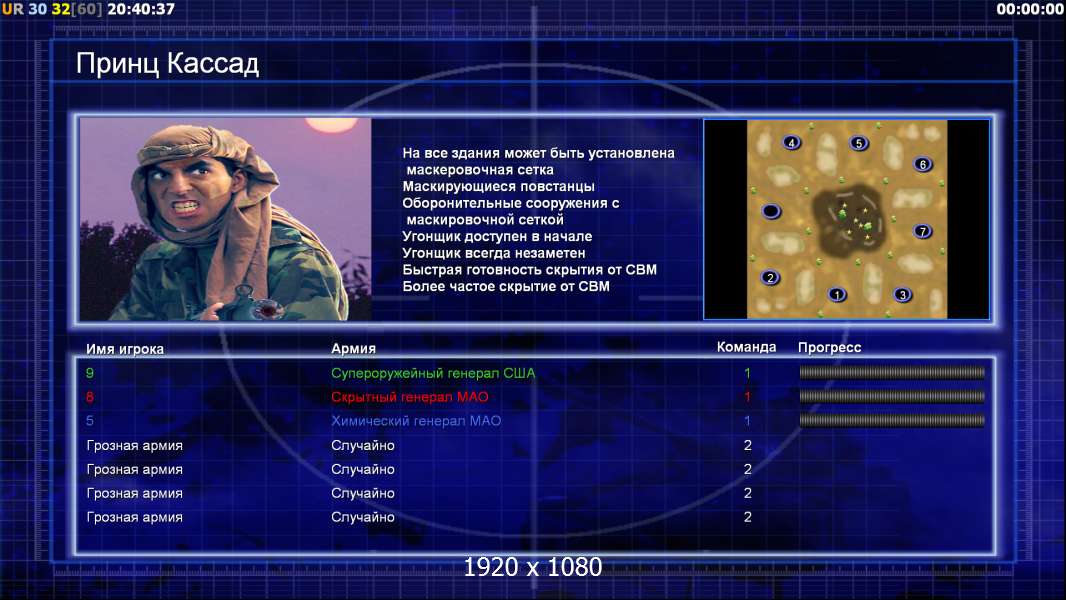 UR 30 32[60] 20:40:37

00:00:00

Принц Кассад

На все здания может быть установлена маскеровочная сетка
Маскирующиеся повстанцы
Оборонительные сооружения с маскировочной сеткой
Угонщик доступен в начале
Угонщик всегда незаметен
Быстрая готовность скрытия от СВМ
Более частое скрытие от СВМ

4
5
6
7
2
1
3

| Имя игрока | Армия | Команда | Прогресс |
|---|---|---|---|
| 9 | Супероружейный генерал США | 1 | |
| 8 | Скрытный генерал МАО | 1 | |
| 5 | Химический генерал МАО | 1 | |
| Грозная армия | Случайно | 2 | |
| Грозная армия | Случайно | 2 | |
| Грозная армия | Случайно | 2 | |
| Грозная армия | Случайно | 2 | |

1920 x 1080